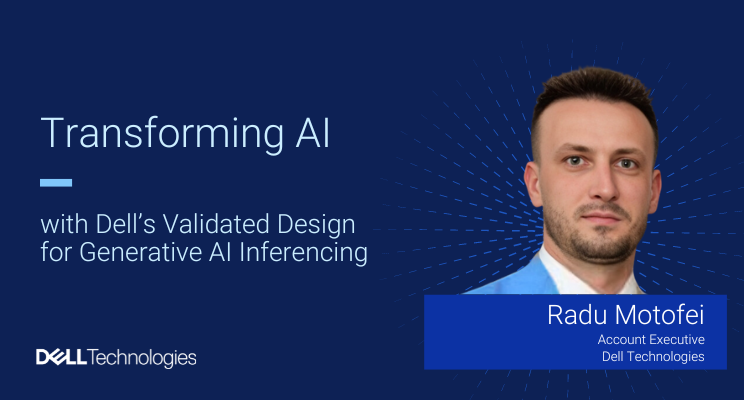 Transforming AI

with Dell's Validated Design for Generative AI Inferencing

DELL Technologies

Radu Motofei
Account Executive
Dell Technologies